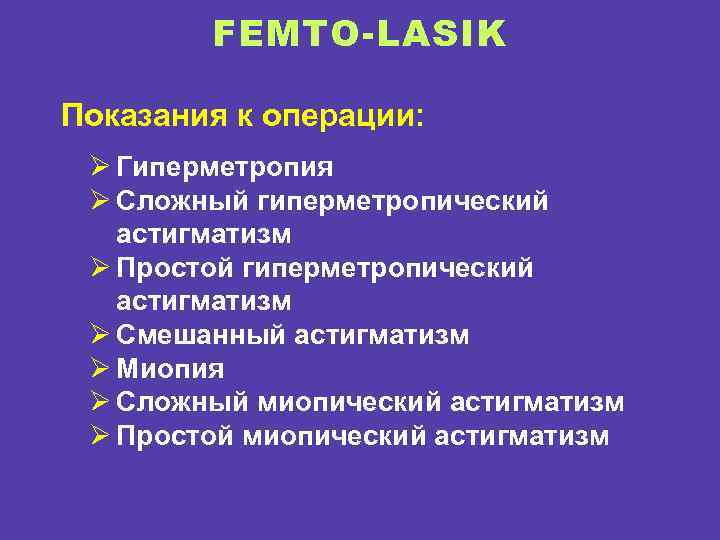 FEMTO-LASIK

Показания к операции:

➢ Гиперметропия
➢ Сложный гиперметропический астигматизм
➢ Простой гиперметропический астигматизм
➢ Смешанный астигматизм
➢ Миопия
➢ Сложный миопический астигматизм
➢ Простой миопический астигматизм